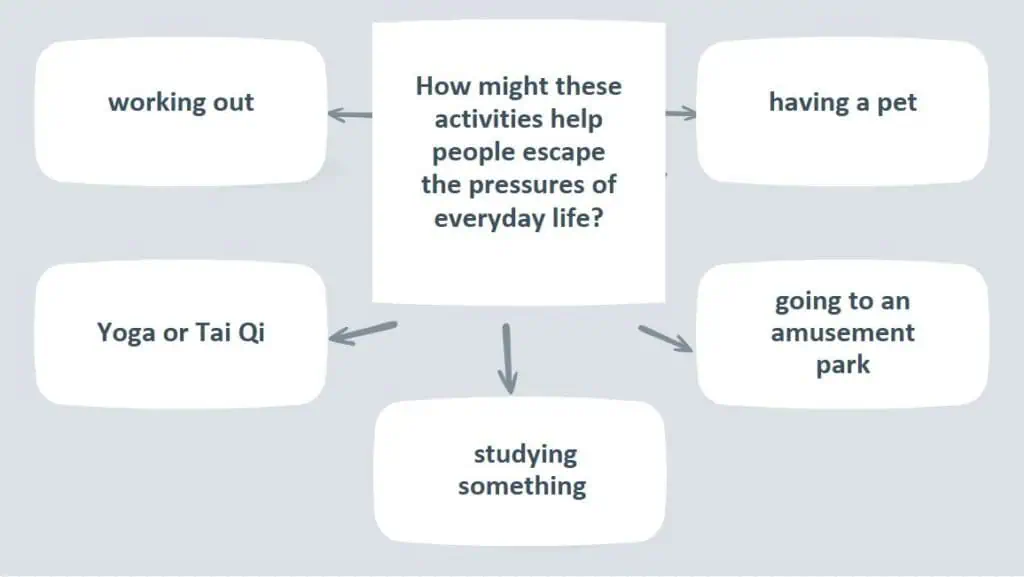 How might these activities help people escape the pressures of everyday life?

working out

having a pet

Yoga or Tai Qi

going to an amusement park

studying something